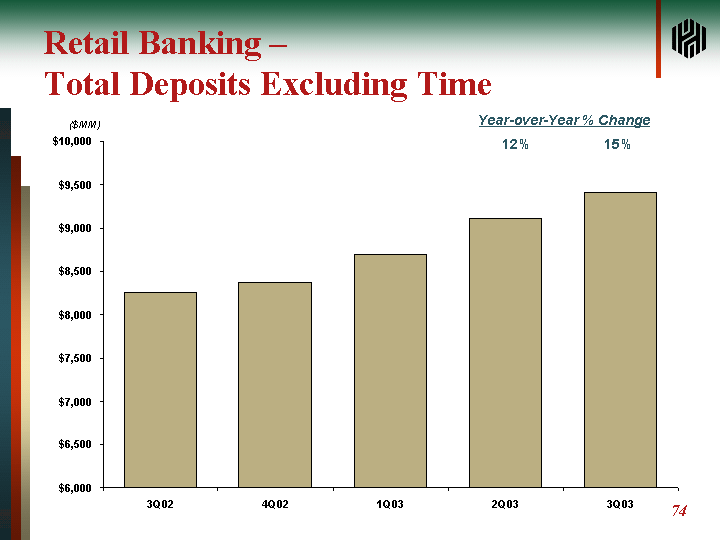 Retail Banking –
Total Deposits Excluding Time

($MM)

Year-over-Year % Change

12%

15%

$10,000
$9,500
$9,000
$8,500
$8,000
$7,500
$7,000
$6,500
$6,000

3Q02
4Q02
1Q03
2Q03
3Q03

74